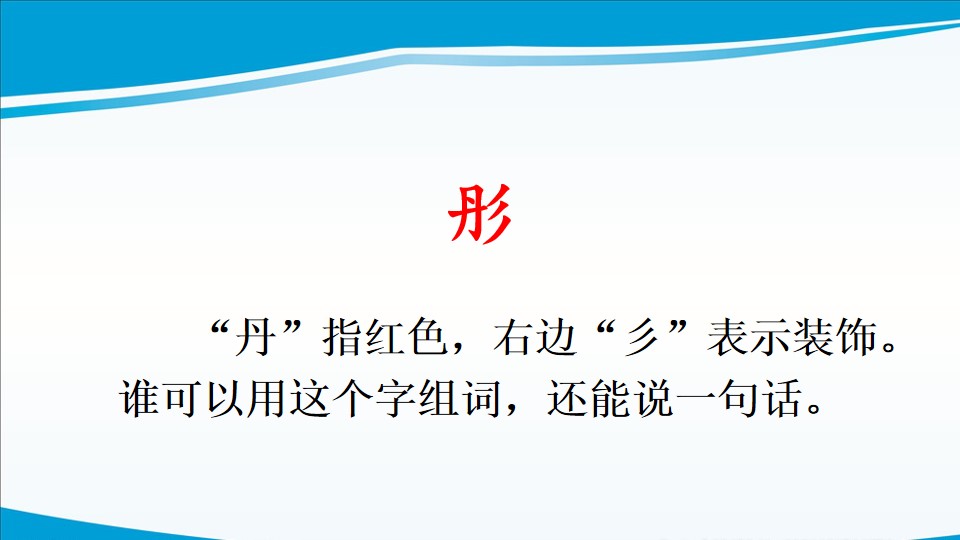 彤

“丹”指红色，右边“彡”表示装饰。谁可以用这个字组词，还能说一句话。